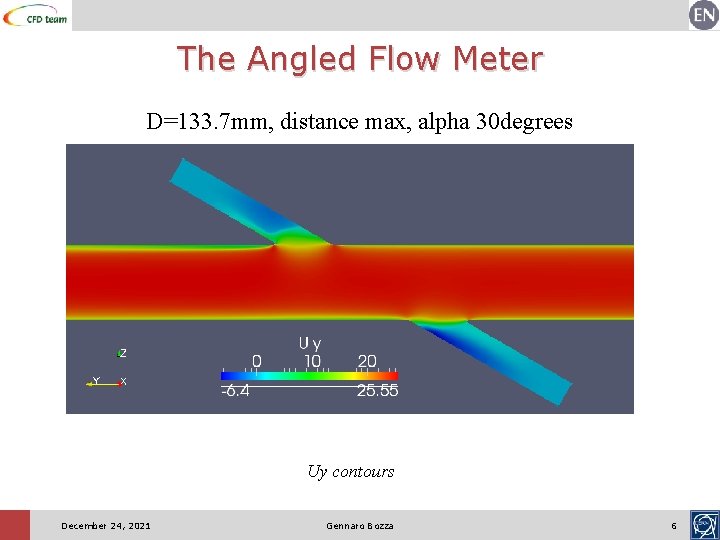 CFD team

EN

The Angled Flow Meter

D=133.7mm, distance max, alpha 30degrees

Z
Y X

U y
0 10 20
-6.4 25.55

Uy contours

December 24, 2021 Gennaro Bozza 6